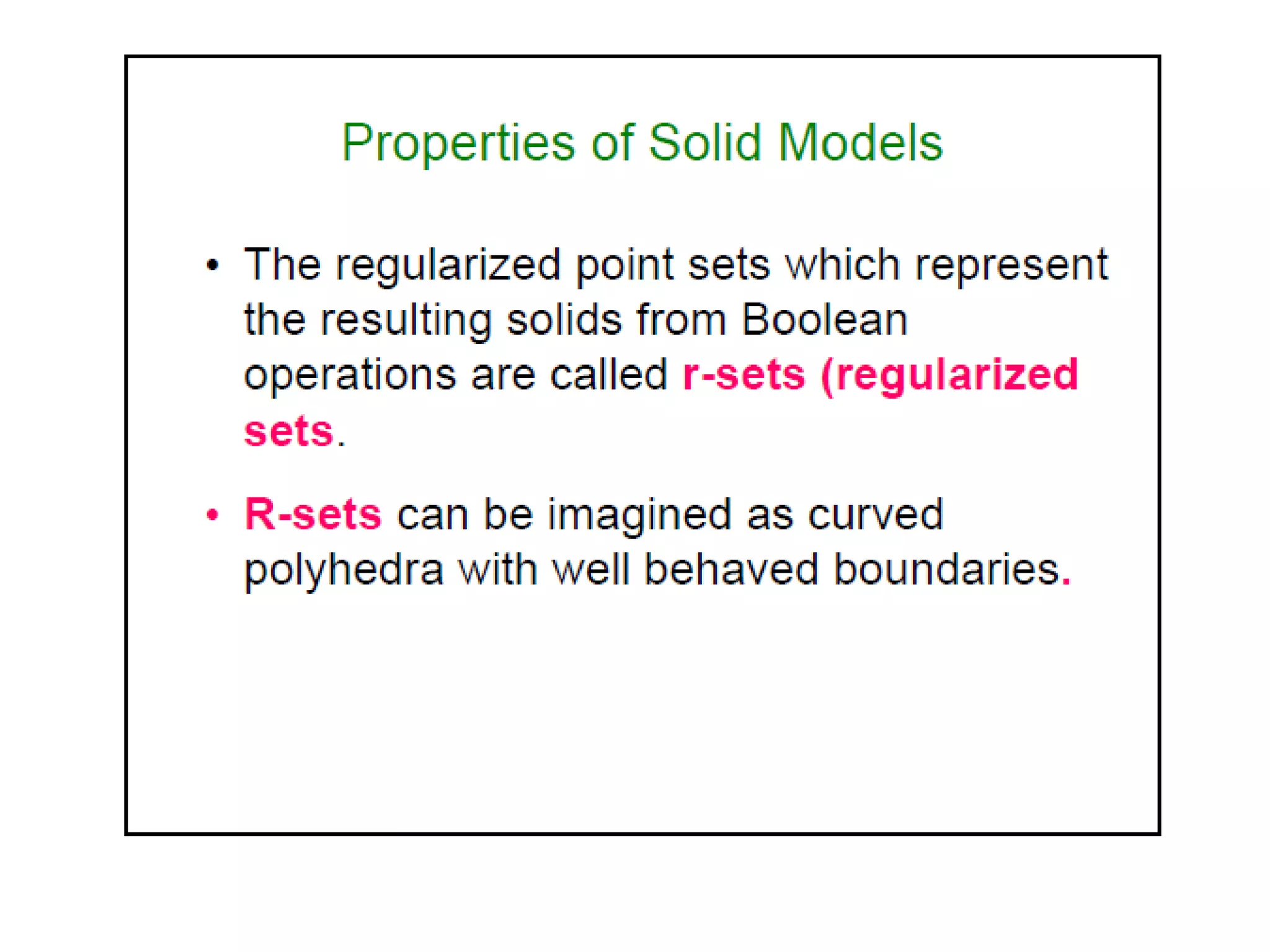 Properties of Solid Models

• The regularized point sets which represent the resulting solids from Boolean operations are called r-sets (regularized sets.

• R-sets can be imagined as curved polyhedra with well behaved boundaries.